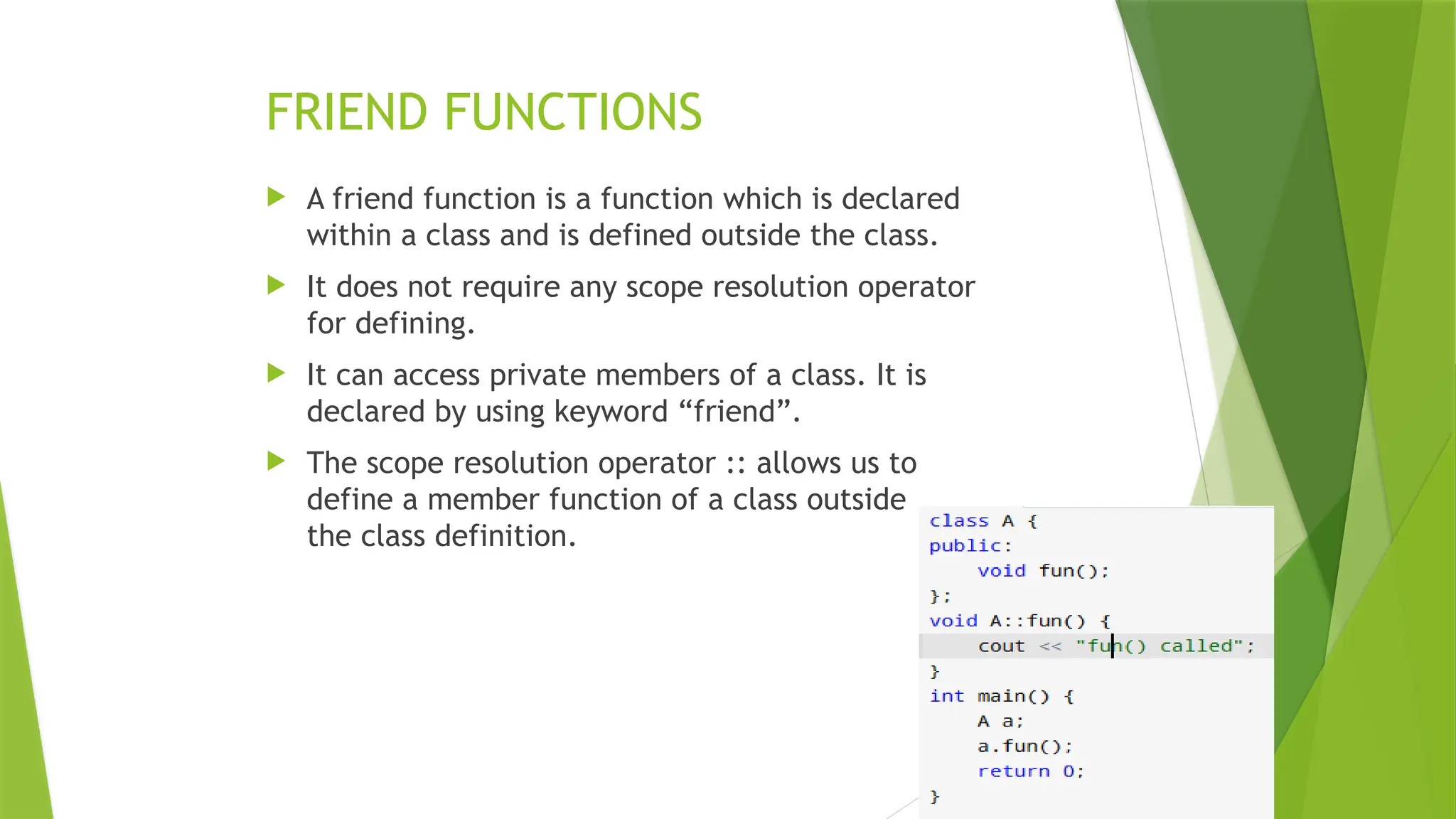 FRIEND FUNCTIONS

A friend function is a function which is declared within a class and is defined outside the class.

It does not require any scope resolution operator for defining.

It can access private members of a class. It is declared by using keyword “friend”.

The scope resolution operator :: allows us to define a member function of a class outside the class definition.

class A {
public:
    void fun();
};
void A::fun() {
    cout << "fun() called";
}
int main() {
    A a;
    a.fun();
    return 0;
}